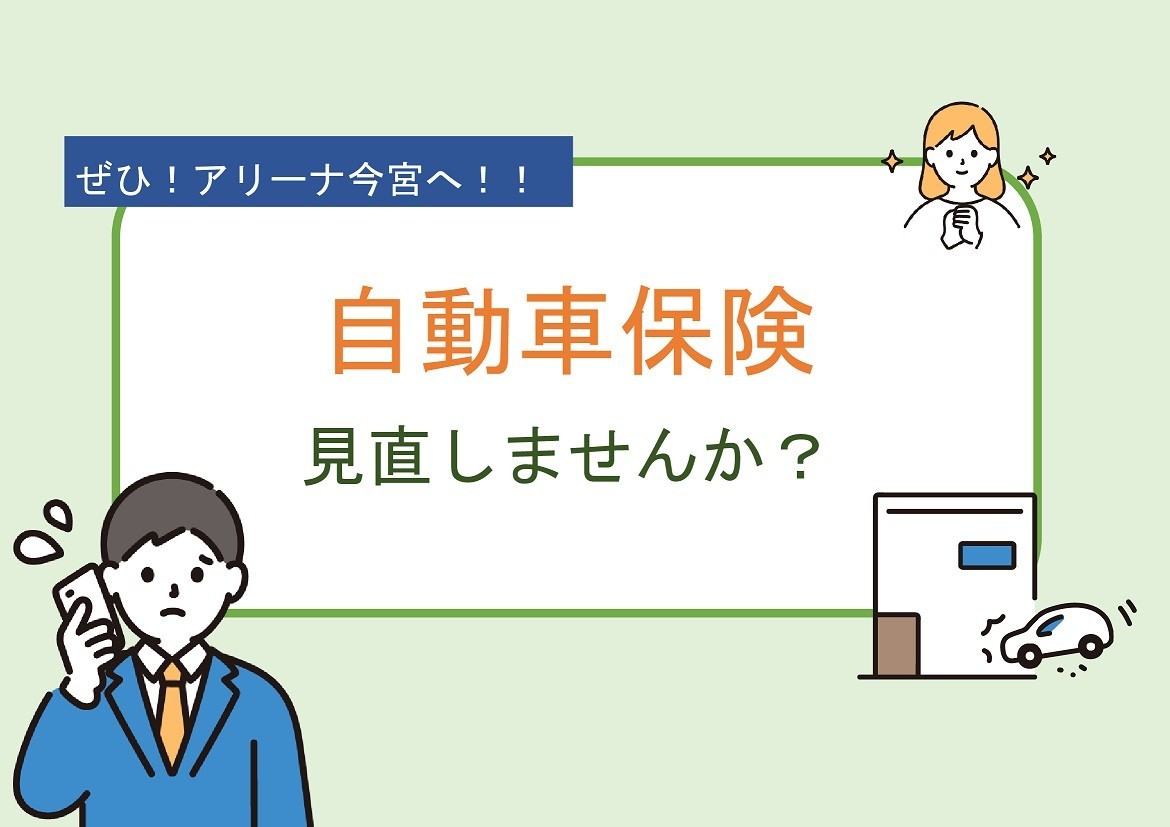 ぜひ！アリーナ今宮へ！！

自動車保険

見直しませんか？